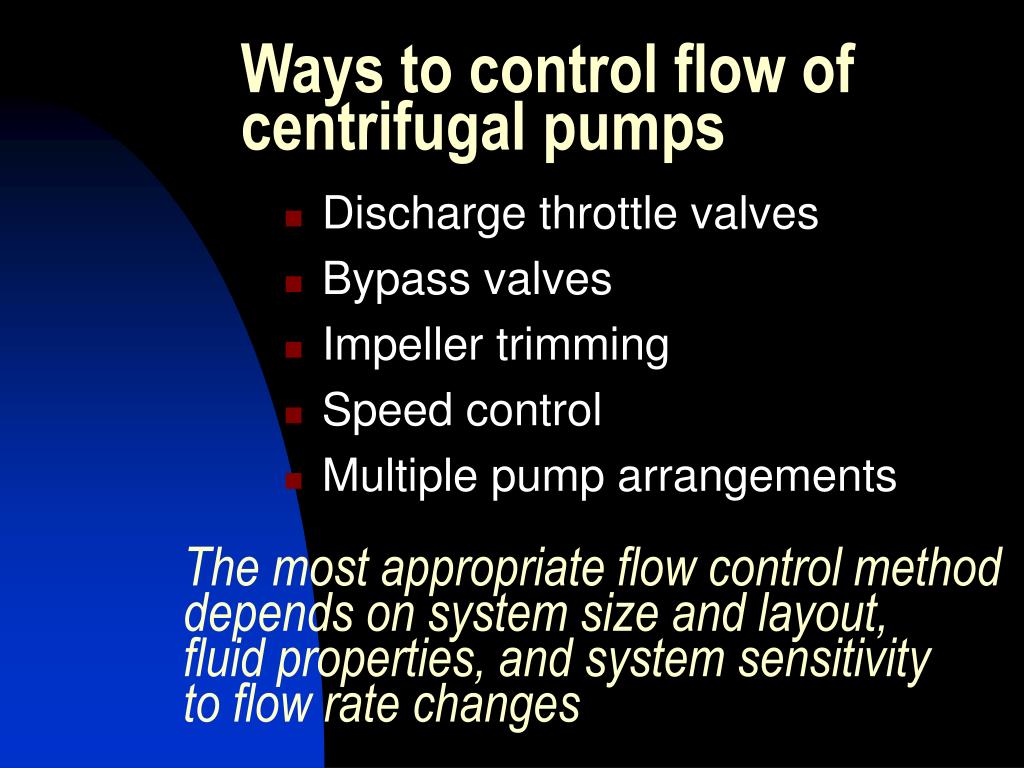 Ways to control flow of centrifugal pumps

- Discharge throttle valves
- Bypass valves
- Impeller trimming
- Speed control
- Multiple pump arrangements

The most appropriate flow control method depends on system size and layout, fluid properties, and system sensitivity to flow rate changes